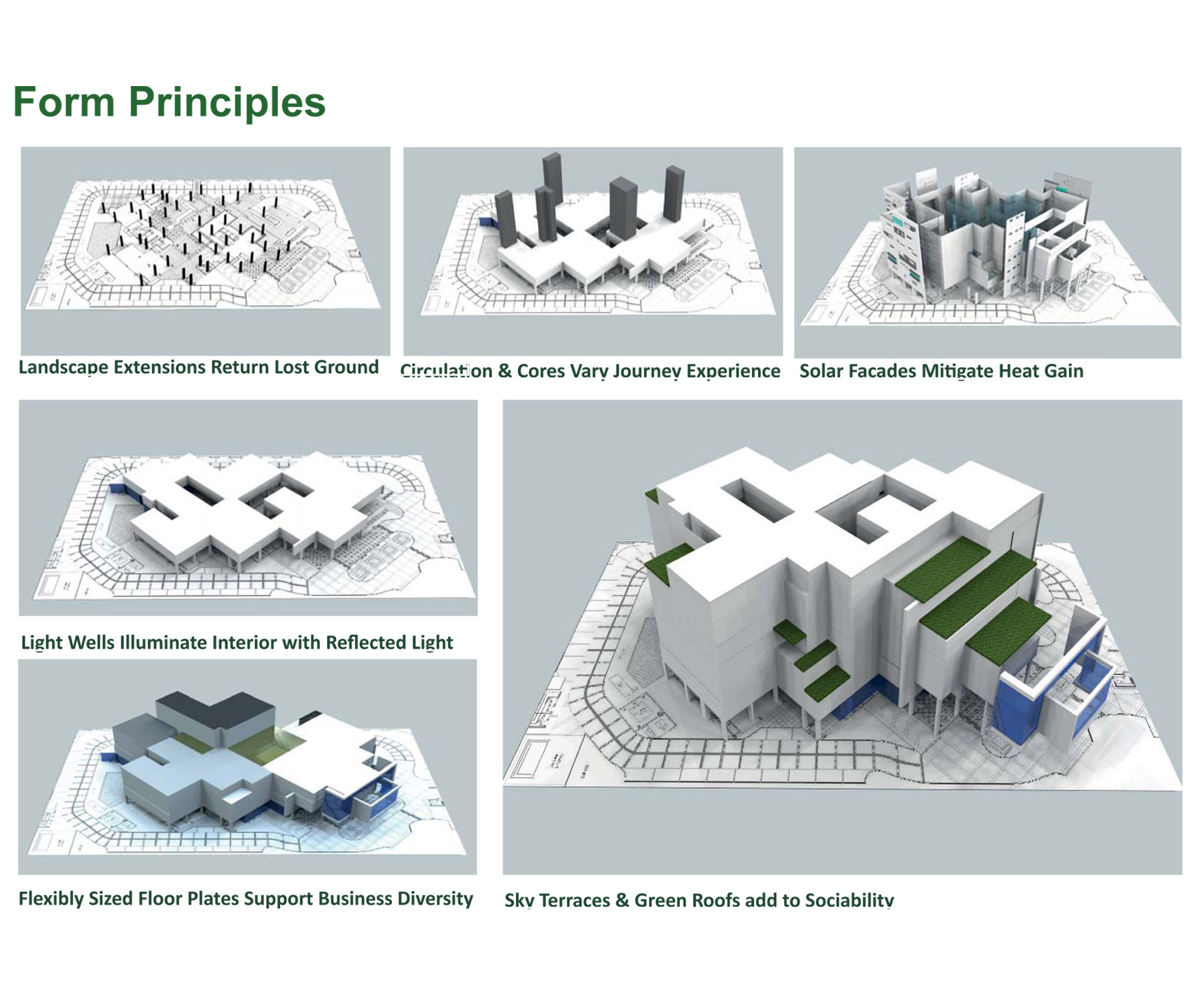 Form Principles

Landscape Extensions Return Lost Ground

Circulation & Cores Vary Journey Experience

Solar Facades Mitigate Heat Gain

Light Wells Illuminate Interior with Reflected Light

Flexibly Sized Floor Plates Support Business Diversity

Sky Terraces & Green Roofs add to Sociability